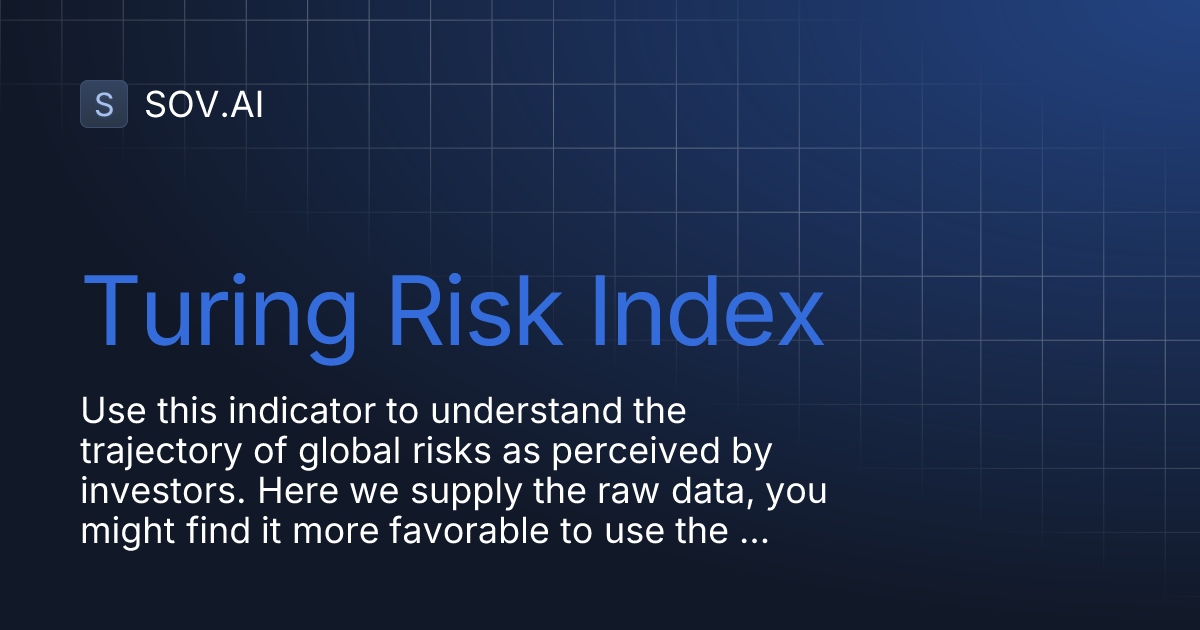 S SOV.AI

Turing Risk Index

Use this indicator to understand the trajectory of global risks as perceived by investors. Here we supply the raw data, you might find it more favorable to use the ...